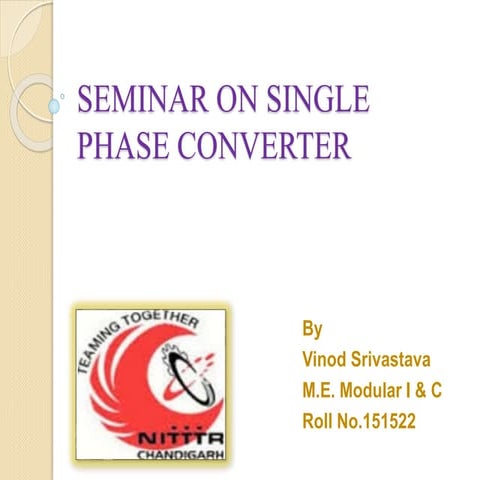 SEMINAR ON SINGLE PHASE CONVERTER

TEAMING TOGETHER
NITTTR
CHANDIGARH

By
Vinod Srivastava
M.E. Modular I & C
Roll No.151522